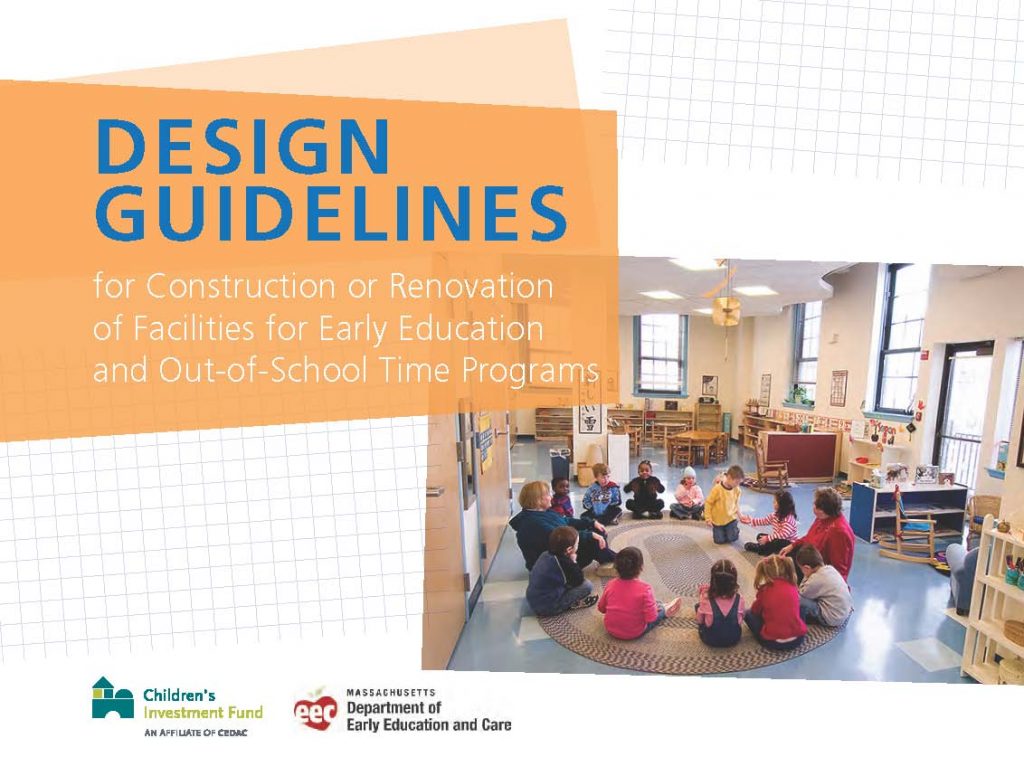 DESIGN GUIDELINES

for Construction or Renovation of Facilities for Early Education and Out-of-School Time Programs

Children's Investment Fund
AN AFFILIATE OF CEDAC

eec MASSACHUSETTS Department of Early Education and Care